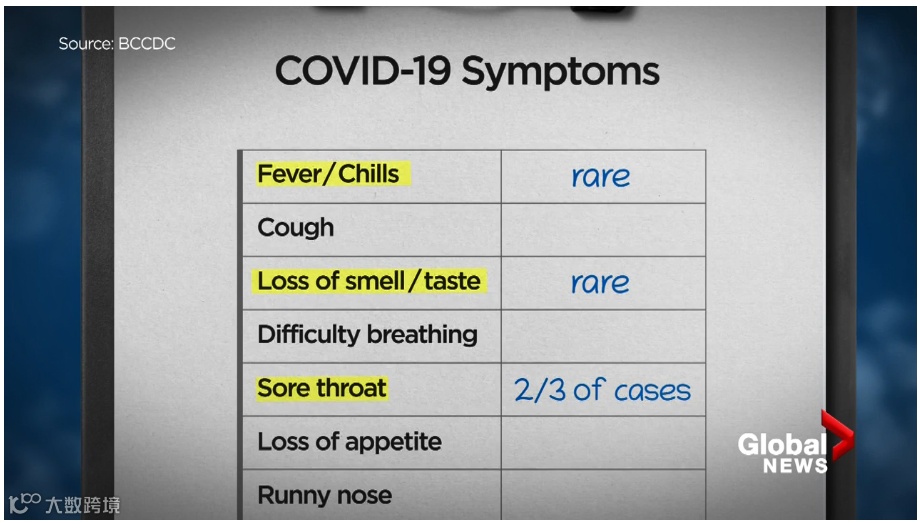 Source: BCCDC

COVID-19 Symptoms

| | |
|---|---|
| Fever/Chills | rare |
| Cough | |
| Loss of smell/taste | rare |
| Difficulty breathing | |
| Sore throat | 2/3 of cases |
| Loss of appetite | |
| Runny nose | |

Global NEWS

大数跨境